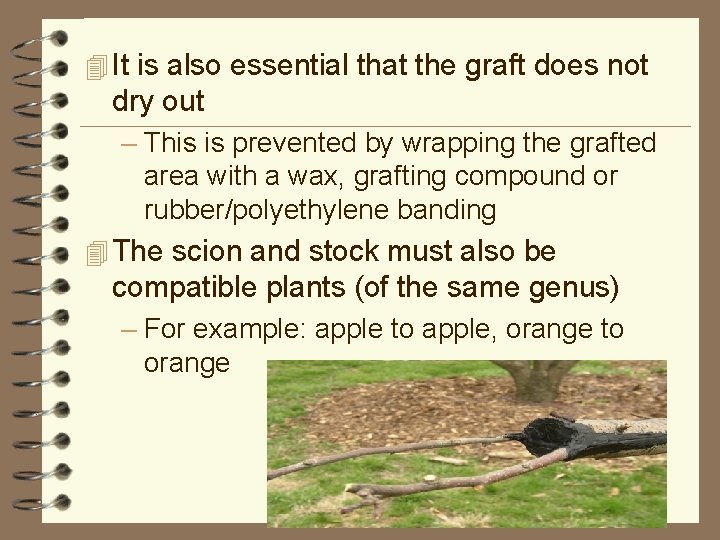 It is also essential that the graft does not dry out

– This is prevented by wrapping the grafted area with a wax, grafting compound or rubber/polyethylene banding

The scion and stock must also be compatible plants (of the same genus)

– For example: apple to apple, orange to orange